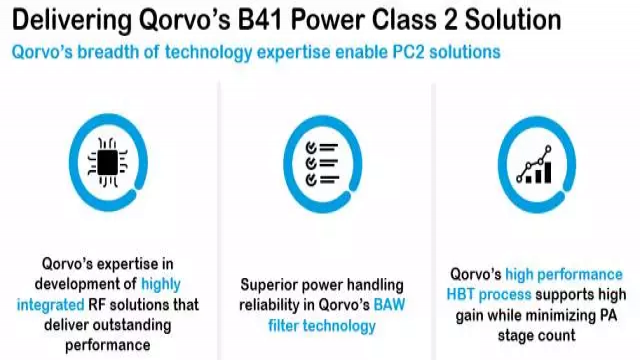 Delivering Qorvo's B41 Power Class 2 Solution

Qorvo's breadth of technology expertise enable PC2 solutions

Qorvo's expertise in development of highly integrated RF solutions that deliver outstanding performance

Superior power handling reliability in Qorvo's BAW filter technology

Qorvo's high performance HBT process supports high gain while minimizing PA stage count